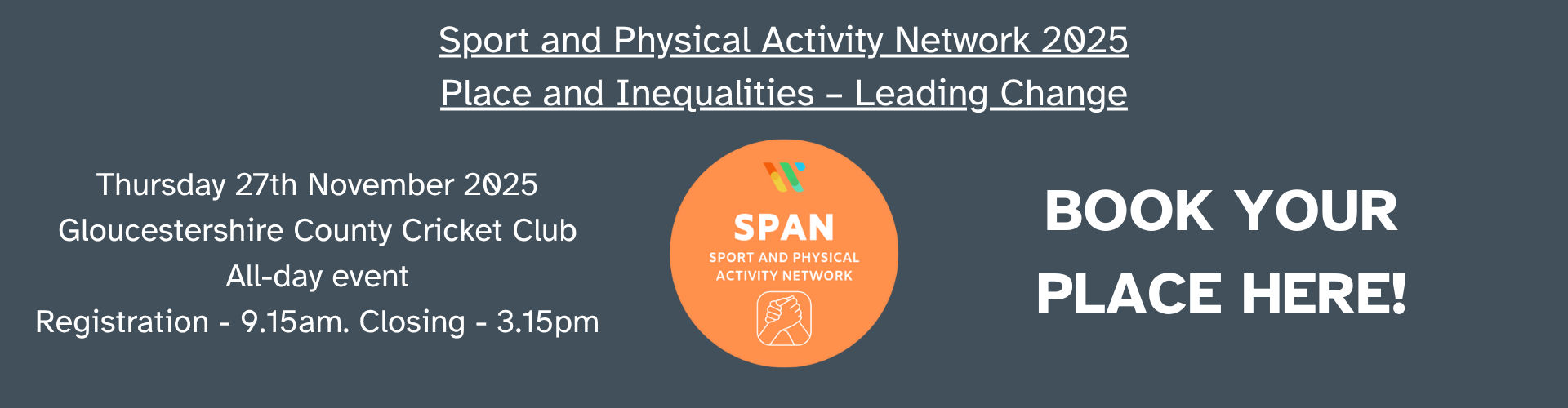 Sport and Physical Activity Network 2025
Place and Inequalities – Leading Change

Thursday 27th November 2025
Gloucestershire County Cricket Club
All-day event
Registration - 9.15am. Closing - 3.15pm

SPAN
SPORT AND PHYSICAL ACTIVITY NETWORK

BOOK YOUR PLACE HERE!